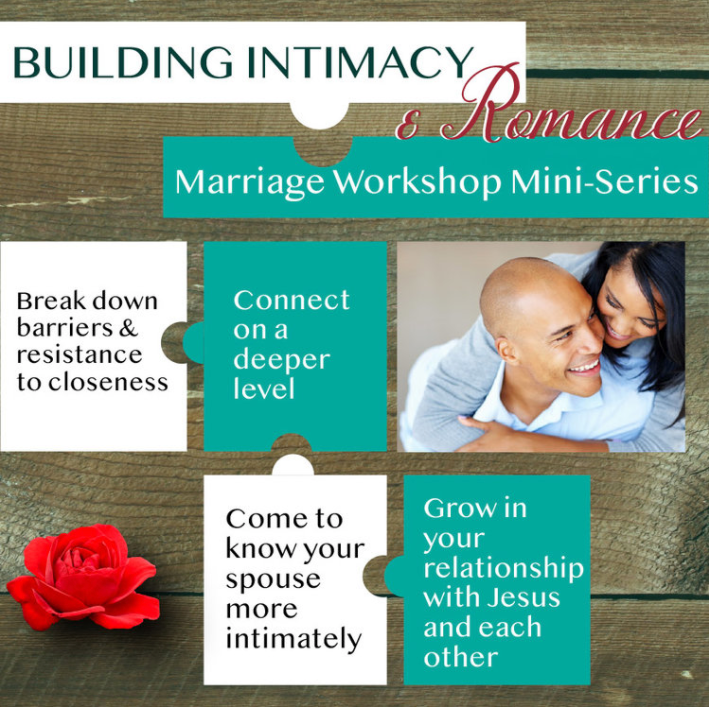 BUILDING INTIMACY
& Romance

Marriage Workshop Mini-Series

Break down barriers & resistance to closeness

Connect on a deeper level

Come to know your spouse more intimately

Grow in your relationship with Jesus and each other